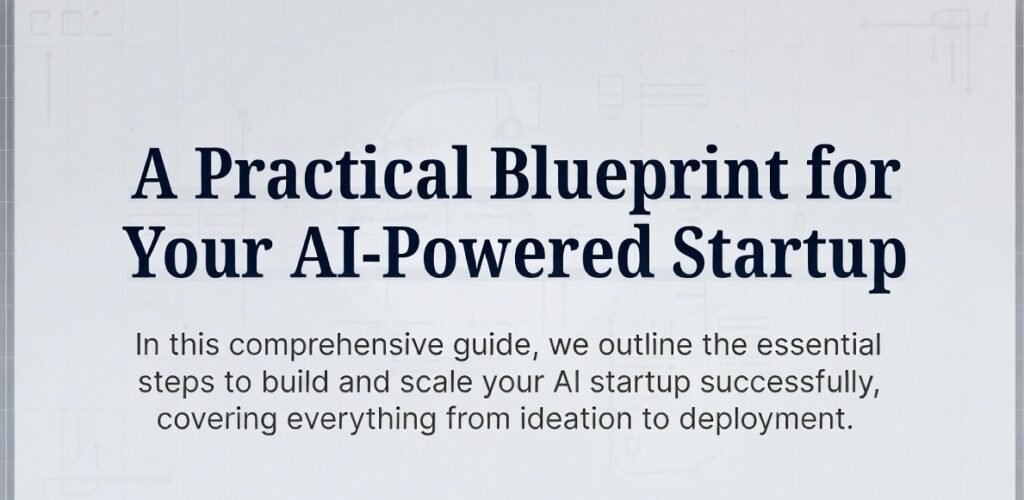 A Practical Blueprint for Your AI-Powered Startup

In this comprehensive guide, we outline the essential steps to build and scale your AI startup successfully, covering everything from ideation to deployment.